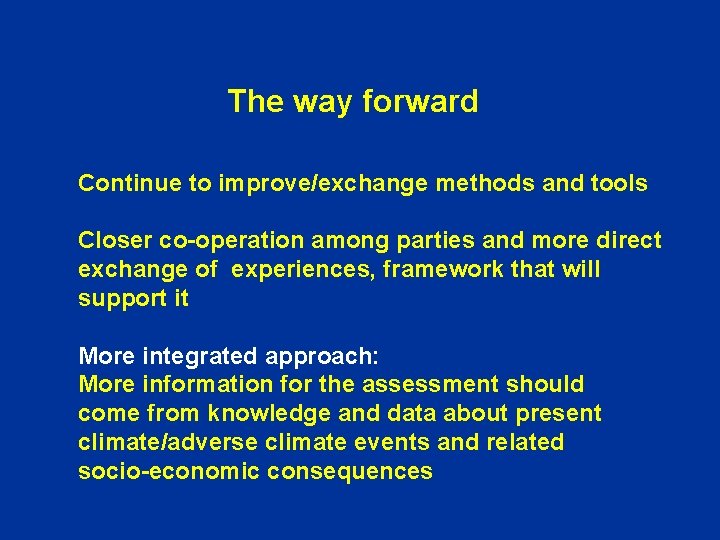 The way forward

Continue to improve/exchange methods and tools

Closer co-operation among parties and more direct exchange of experiences, framework that will support it

More integrated approach:
More information for the assessment should come from knowledge and data about present climate/adverse climate events and related socio-economic consequences